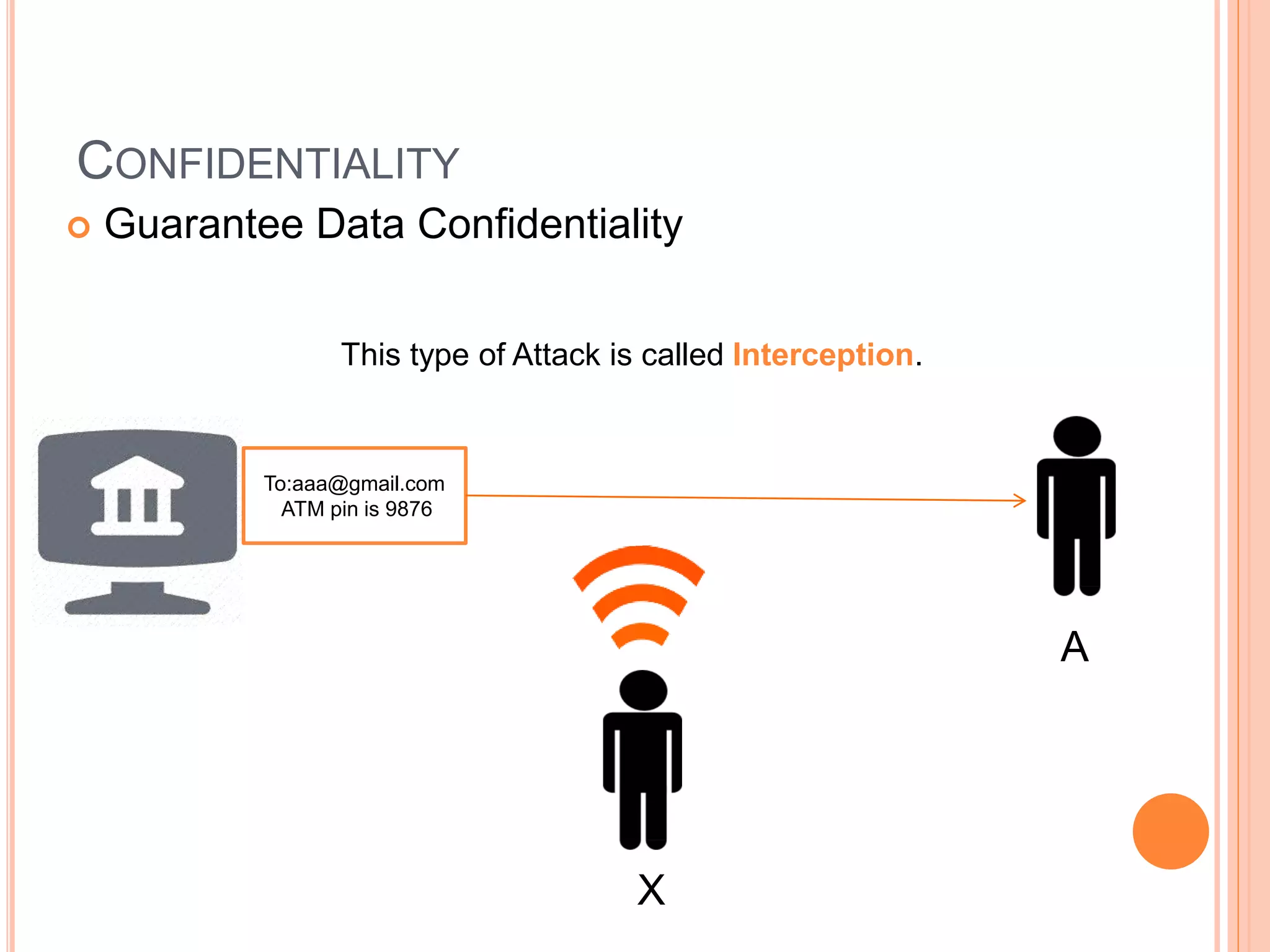 CONFIDENTIALITY

Guarantee Data Confidentiality

This type of Attack is called Interception.

To:aaa@gmail.com
ATM pin is 9876

A

X